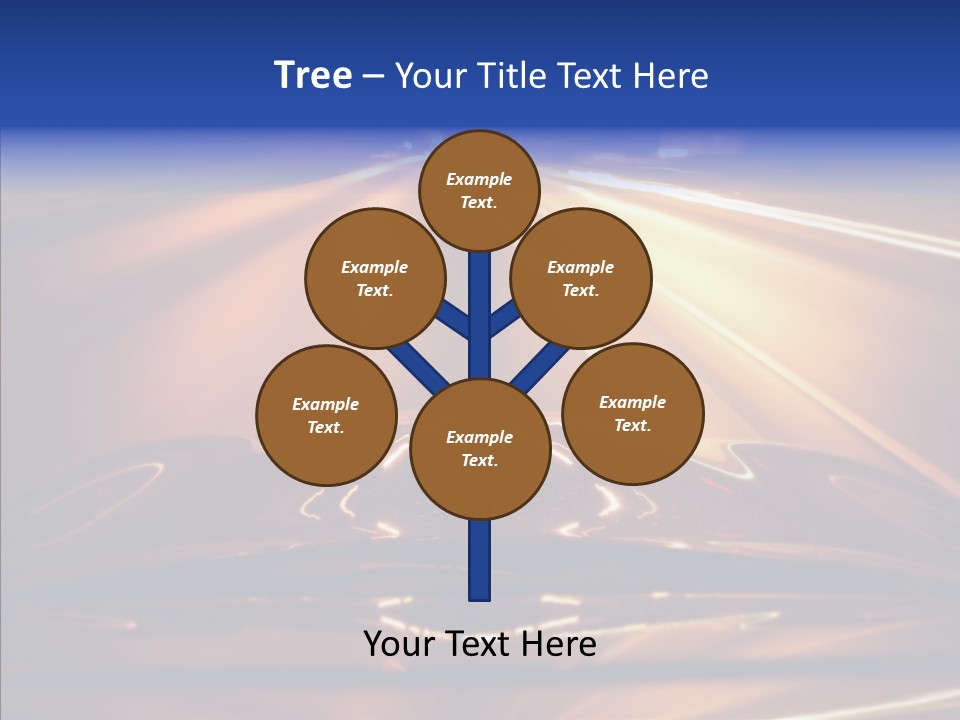 Tree – Your Title Text Here

Example Text.

Example Text.

Example Text.

Example Text.

Example Text.

Example Text.

Your Text Here